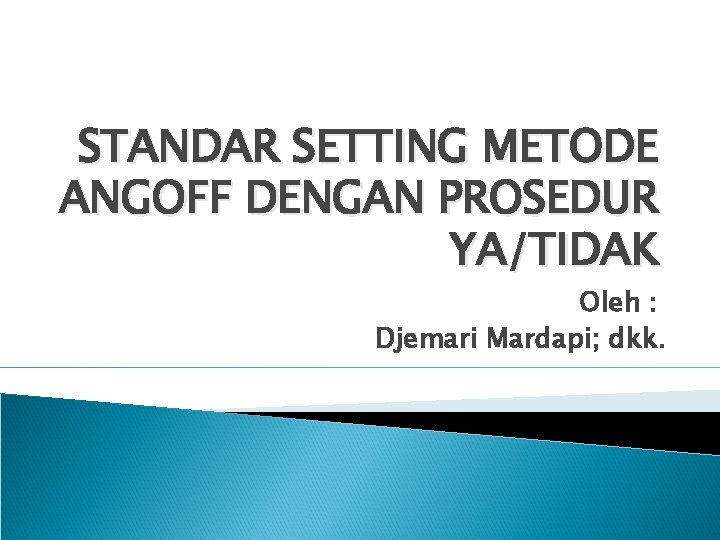 STANDAR SETTING METODE ANGOFF DENGAN PROSEDUR YA/TIDAK

Oleh :
Djemari Mardapi; dkk.